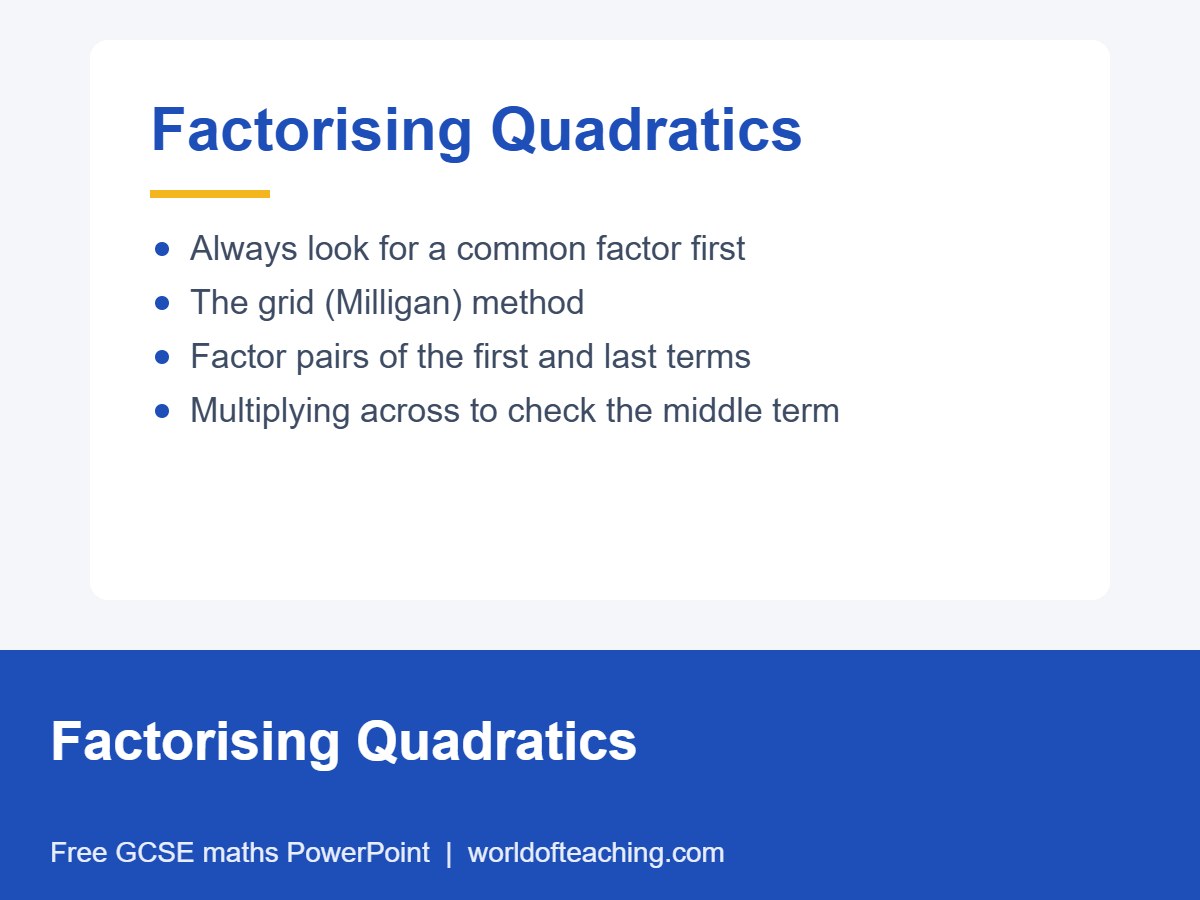 Factorising Quadratics

• Always look for a common factor first
• The grid (Milligan) method
• Factor pairs of the first and last terms
• Multiplying across to check the middle term

Factorising Quadratics

Free GCSE maths PowerPoint | worldofteaching.com